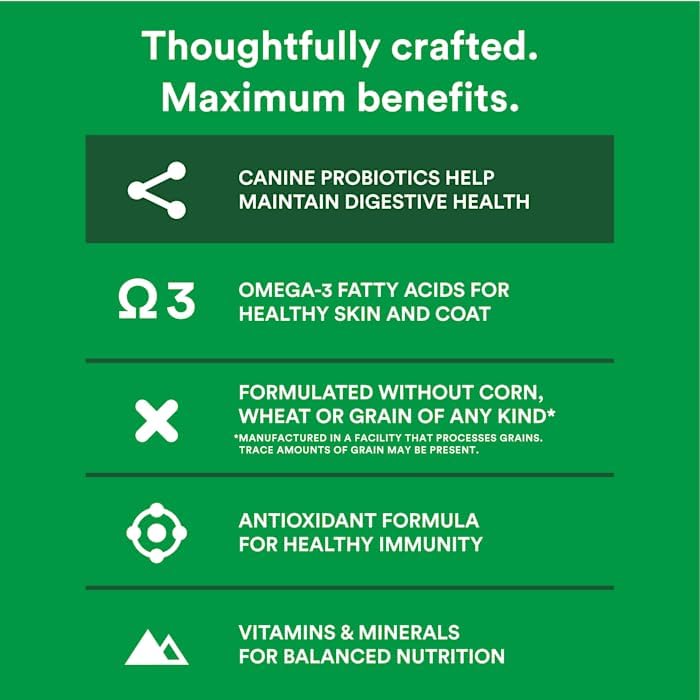 Thoughtfully crafted.
Maximum benefits.

CANINE PROBIOTICS HELP MAINTAIN DIGESTIVE HEALTH

Ω 3

OMEGA-3 FATTY ACIDS FOR HEALTHY SKIN AND COAT

FORMULATED WITHOUT CORN, WHEAT OR GRAIN OF ANY KIND*

*MANUFACTURED IN A FACILITY THAT PROCESSES GRAINS. TRACE AMOUNTS OF GRAIN MAY BE PRESENT.

ANTIOXIDANT FORMULA FOR HEALTHY IMMUNITY

VITAMINS & MINERALS FOR BALANCED NUTRITION